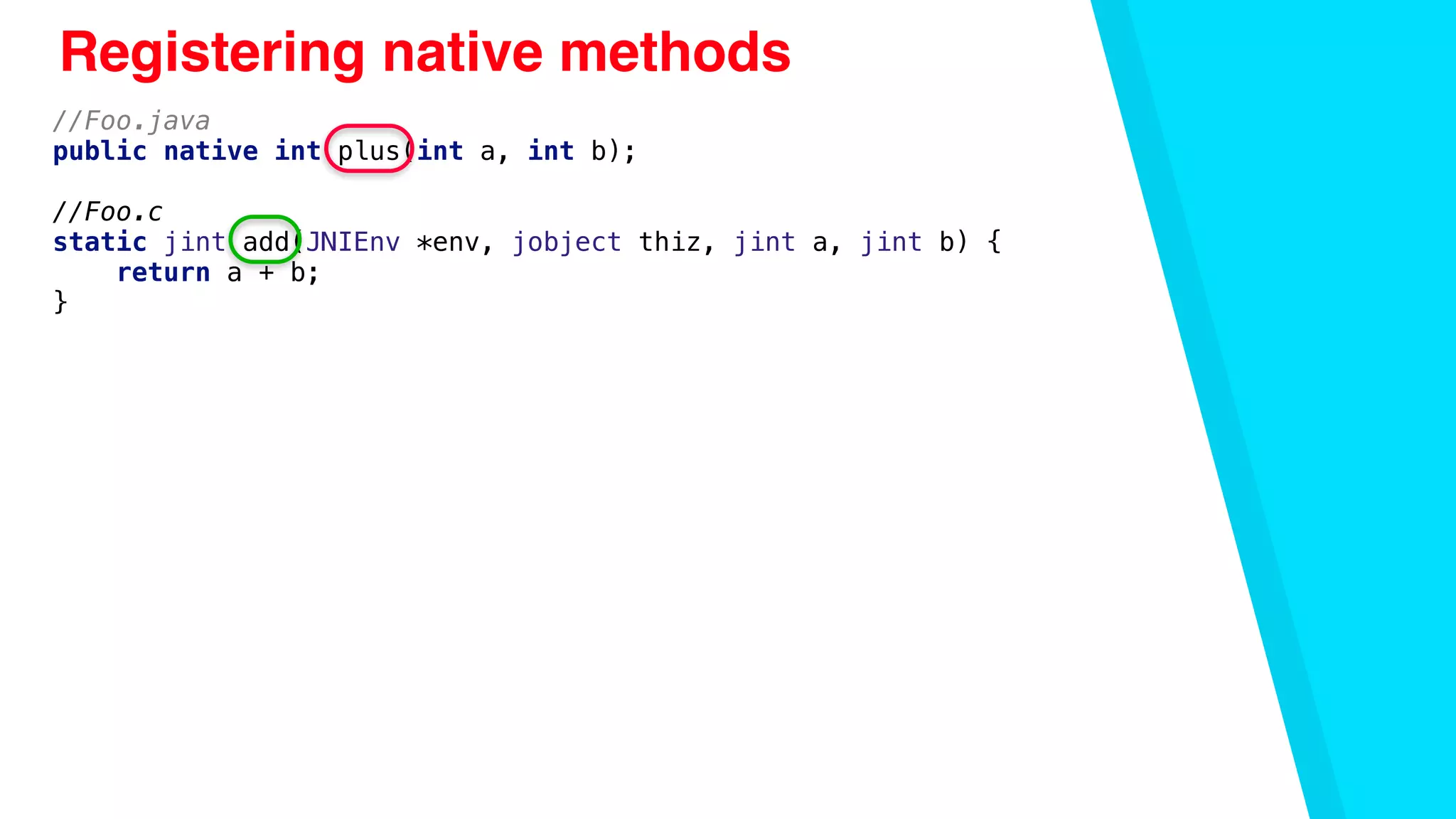 Registering native methods

//Foo.java
public native int plus(int a, int b);

//Foo.c
static jint add(JNIEnv *env, jobject thiz, jint a, jint b) {
    return a + b;
}